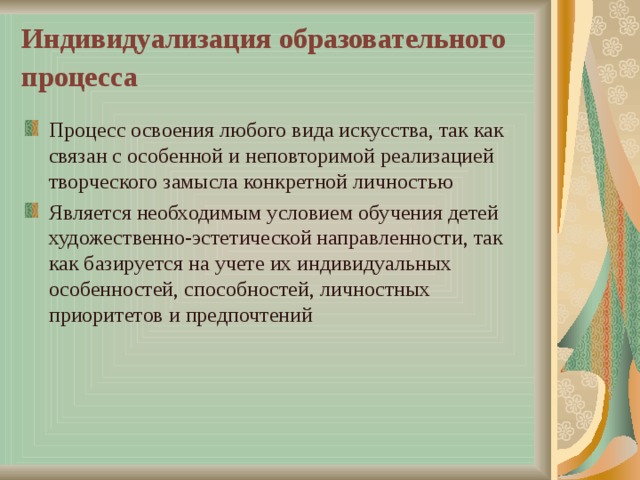 Индивидуализация образовательного процесса

Процесс освоения любого вида искусства, так как связан с особенной и неповторимой реализацией творческого замысла конкретной личностью

Является необходимым условием обучения детей художественно-эстетической направленности, так как базируется на учете их индивидуальных особенностей, способностей, личностных приоритетов и предпочтений